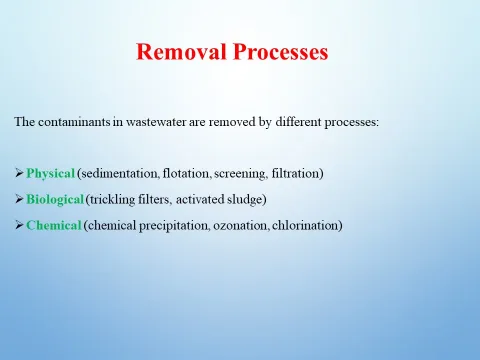 Removal Processes

The contaminants in wastewater are removed by different processes:

➢ Physical (sedimentation, flotation, screening, filtration)

➢ Biological (trickling filters, activated sludge)

➢ Chemical (chemical precipitation, ozonation, chlorination)